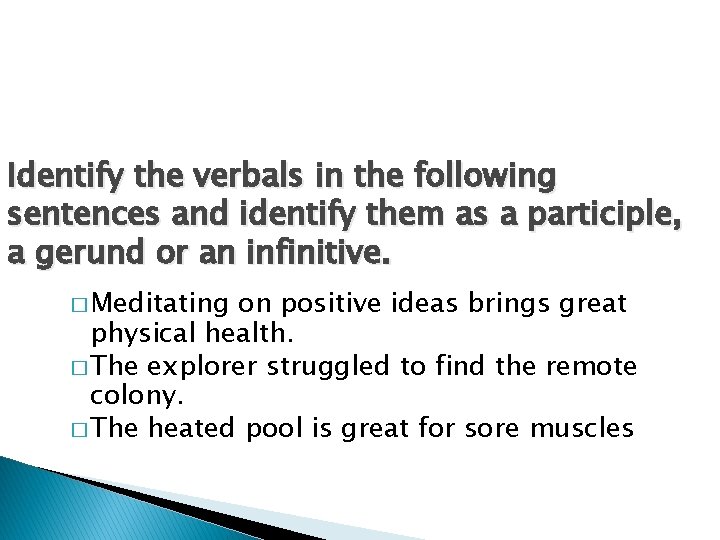 Identify the verbals in the following sentences and identify them as a participle, a gerund or an infinitive.

□ Meditating on positive ideas brings great physical health.
□ The explorer struggled to find the remote colony.
□ The heated pool is great for sore muscles